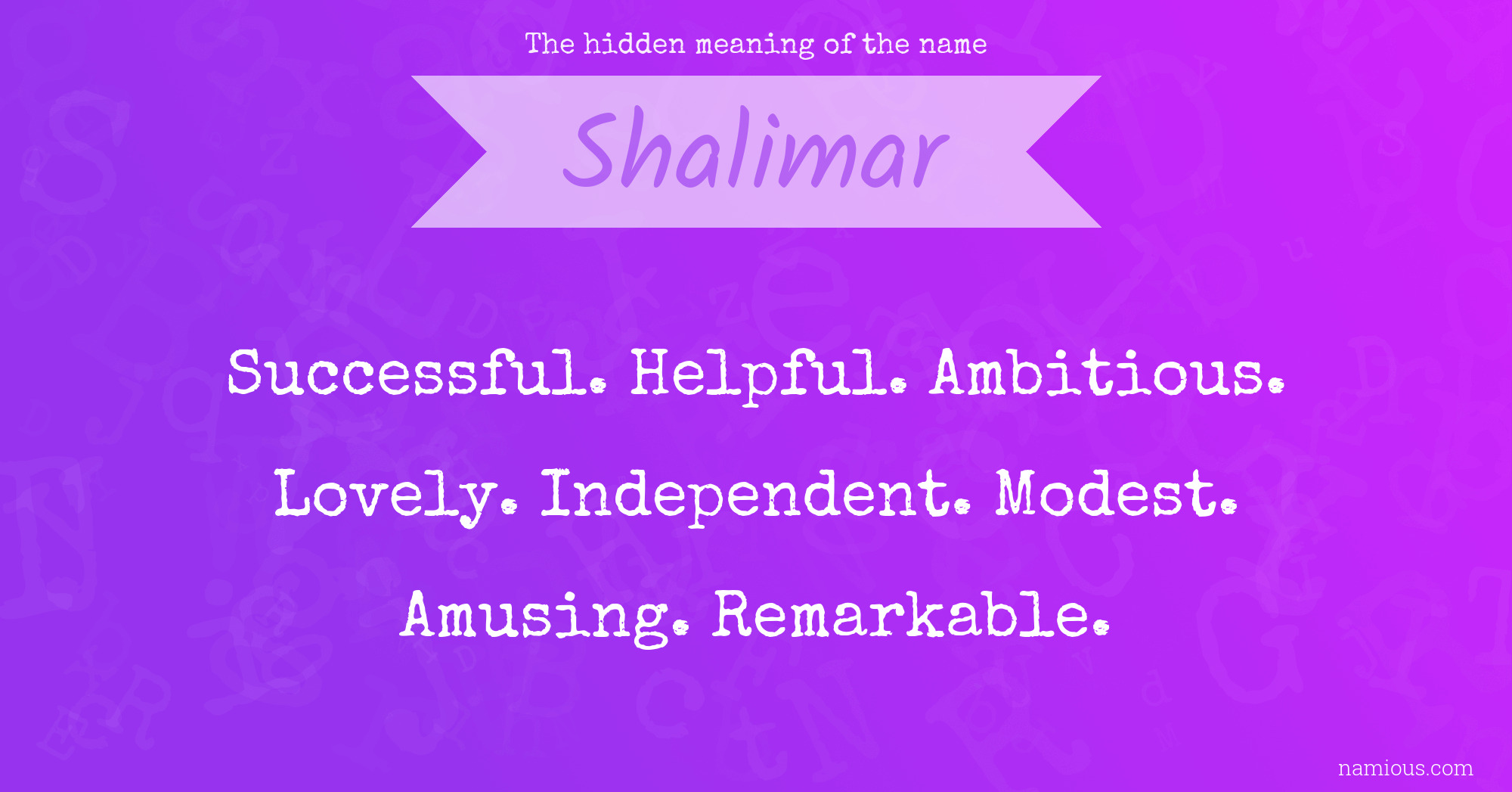 The hidden meaning of the name

Shalimar

Successful. Helpful. Ambitious. Lovely. Independent. Modest. Amusing. Remarkable.

namious.com